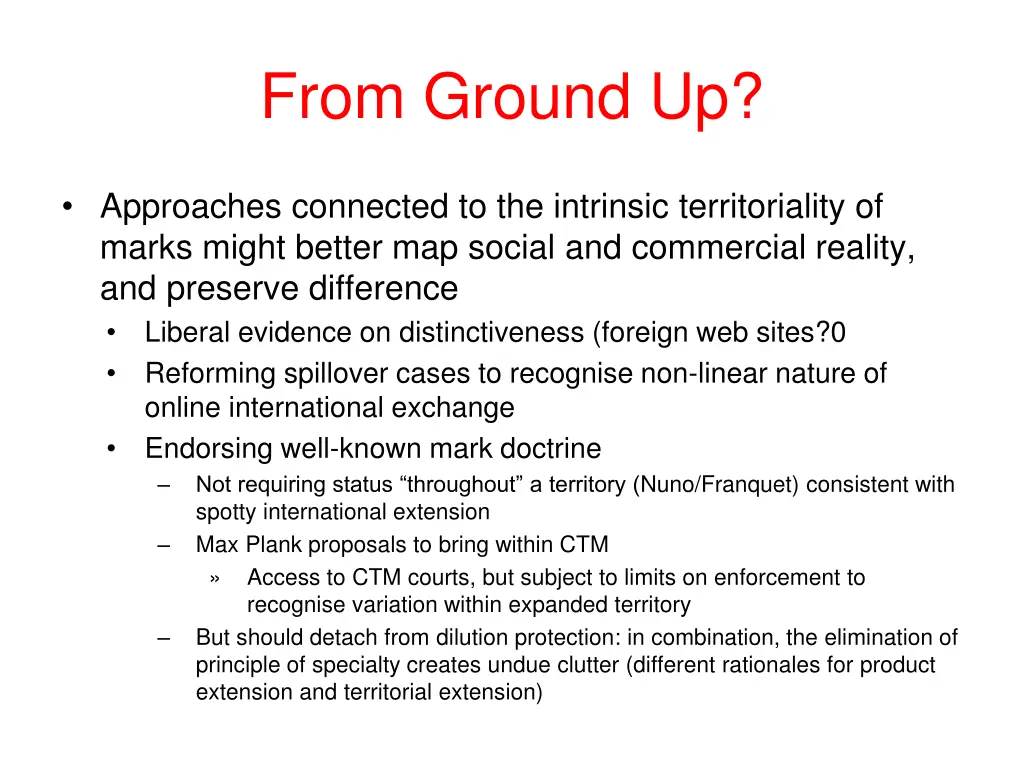 From Ground Up?

• Approaches connected to the intrinsic territoriality of marks might better map social and commercial reality, and preserve difference

• Liberal evidence on distinctiveness (foreign web sites?0

• Reforming spillover cases to recognise non-linear nature of online international exchange

• Endorsing well-known mark doctrine

– Not requiring status “throughout” a territory (Nuno/Franquet) consistent with spotty international extension

– Max Plank proposals to bring within CTM

» Access to CTM courts, but subject to limits on enforcement to recognise variation within expanded territory

– But should detach from dilution protection: in combination, the elimination of principle of specialty creates undue clutter (different rationales for product extension and territorial extension)